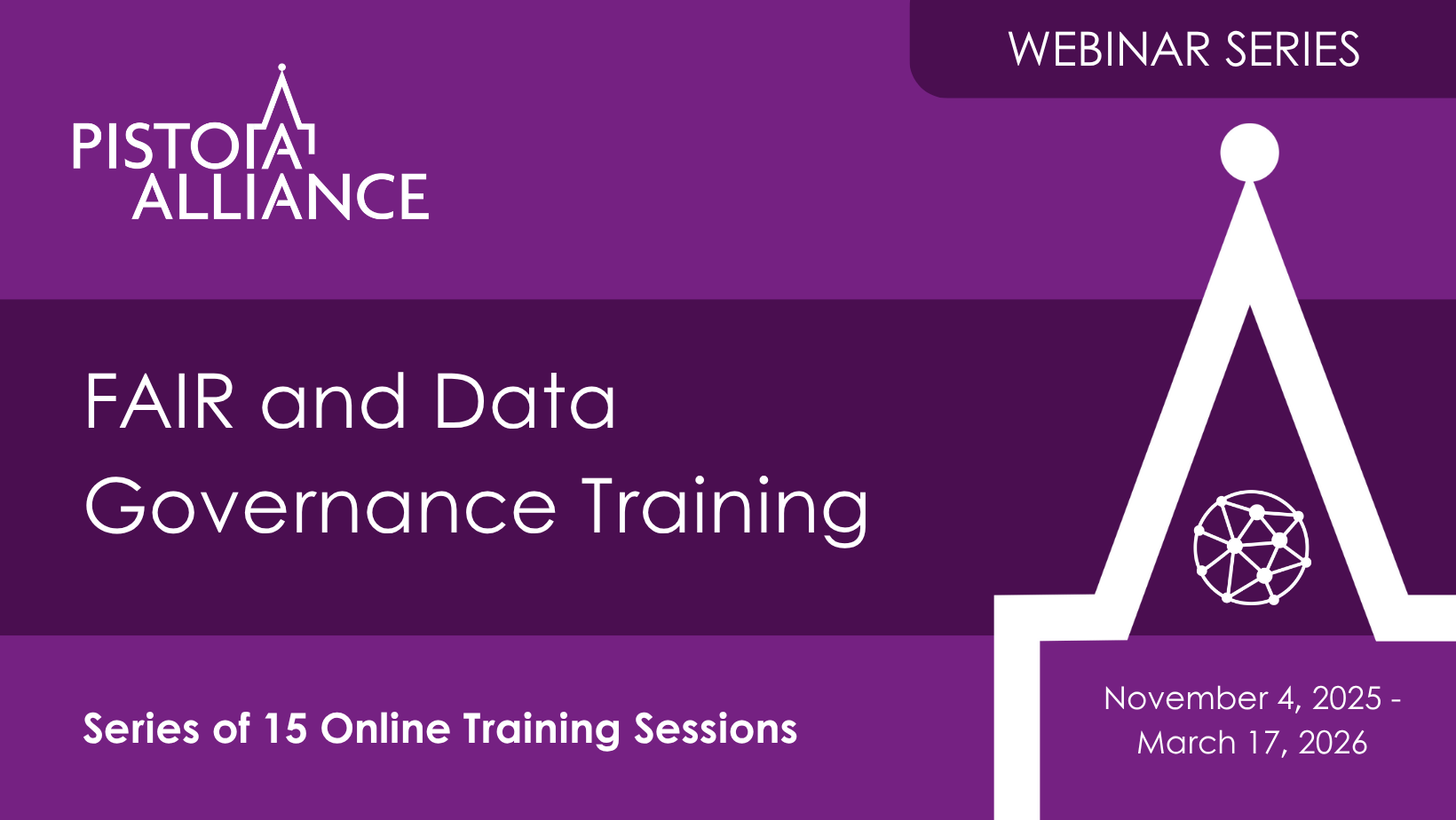 WEBINAR SERIES

PISTOIA ALLIANCE

FAIR and Data Governance Training

Series of 15 Online Training Sessions

November 4, 2025 - March 17, 2026